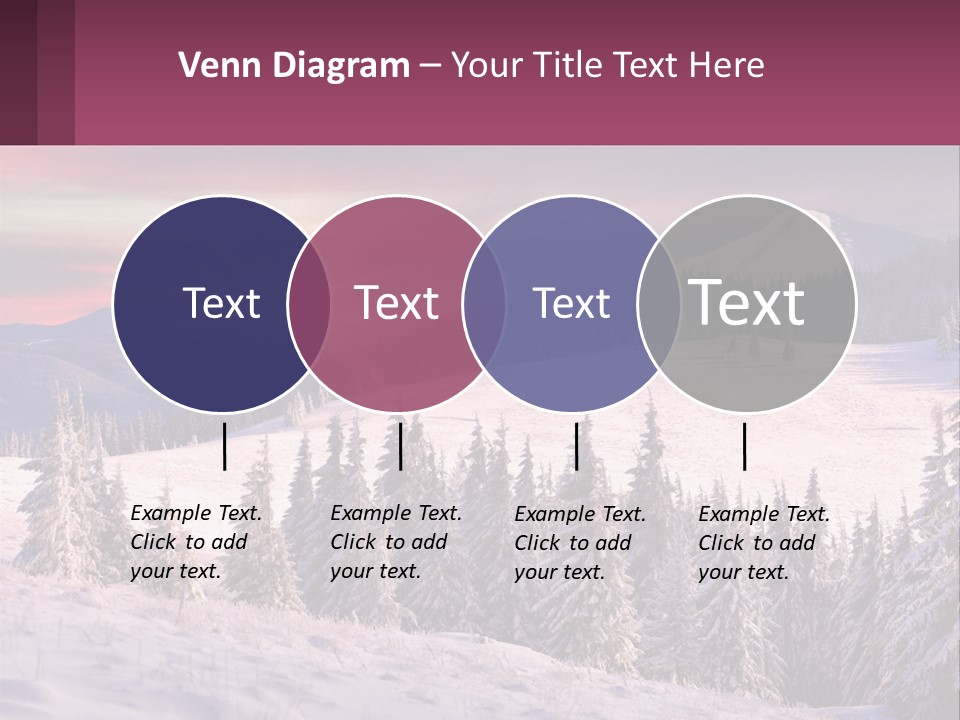 Venn Diagram – Your Title Text Here

Text

Text

Text

Text

Example Text. Click to add your text.

Example Text. Click to add your text.

Example Text. Click to add your text.

Example Text. Click to add your text.